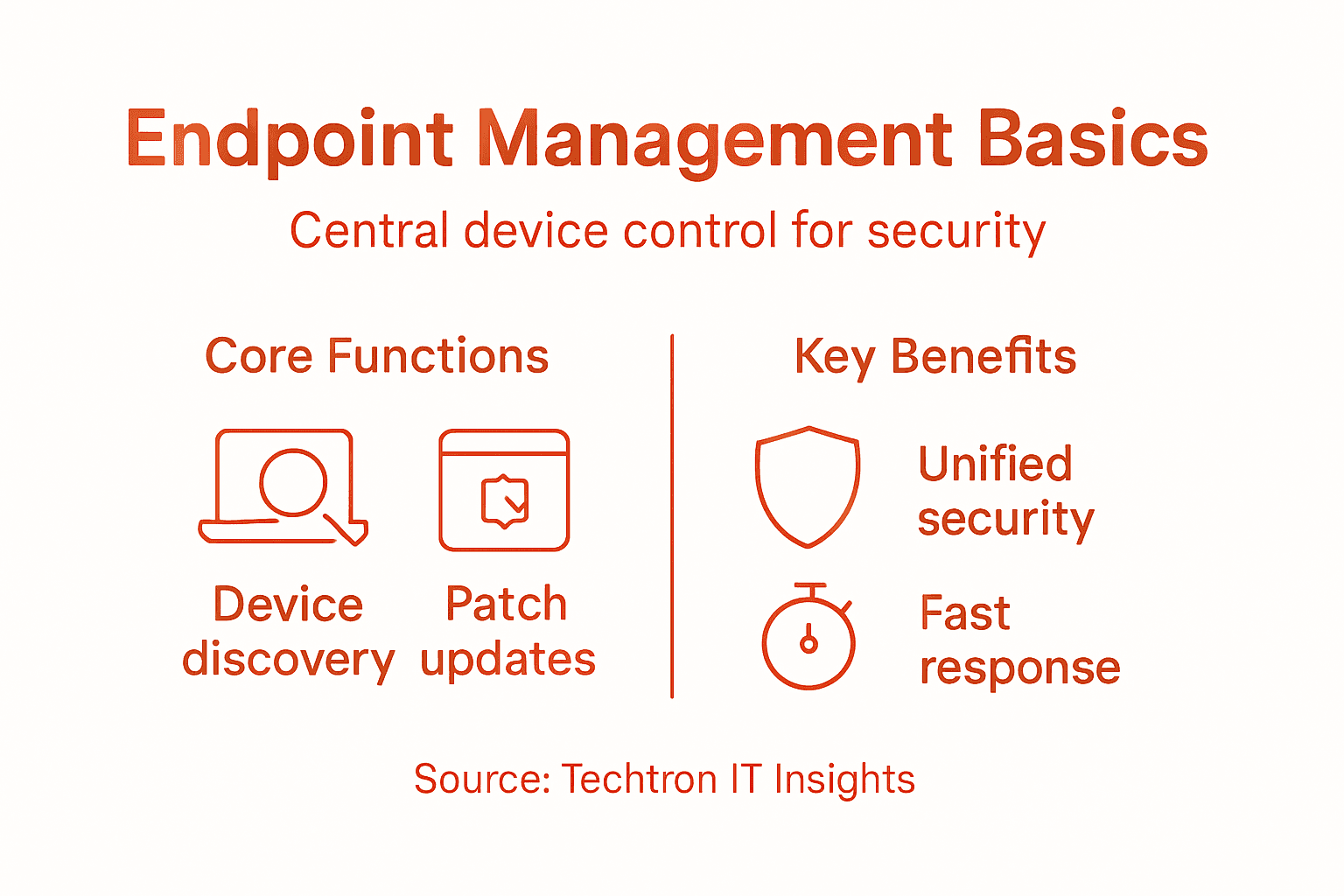 Endpoint Management Basics

Central device control for security

Core Functions

Device discovery

Patch updates

Key Benefits

Unified security

Fast response

Source: Techtron IT Insights